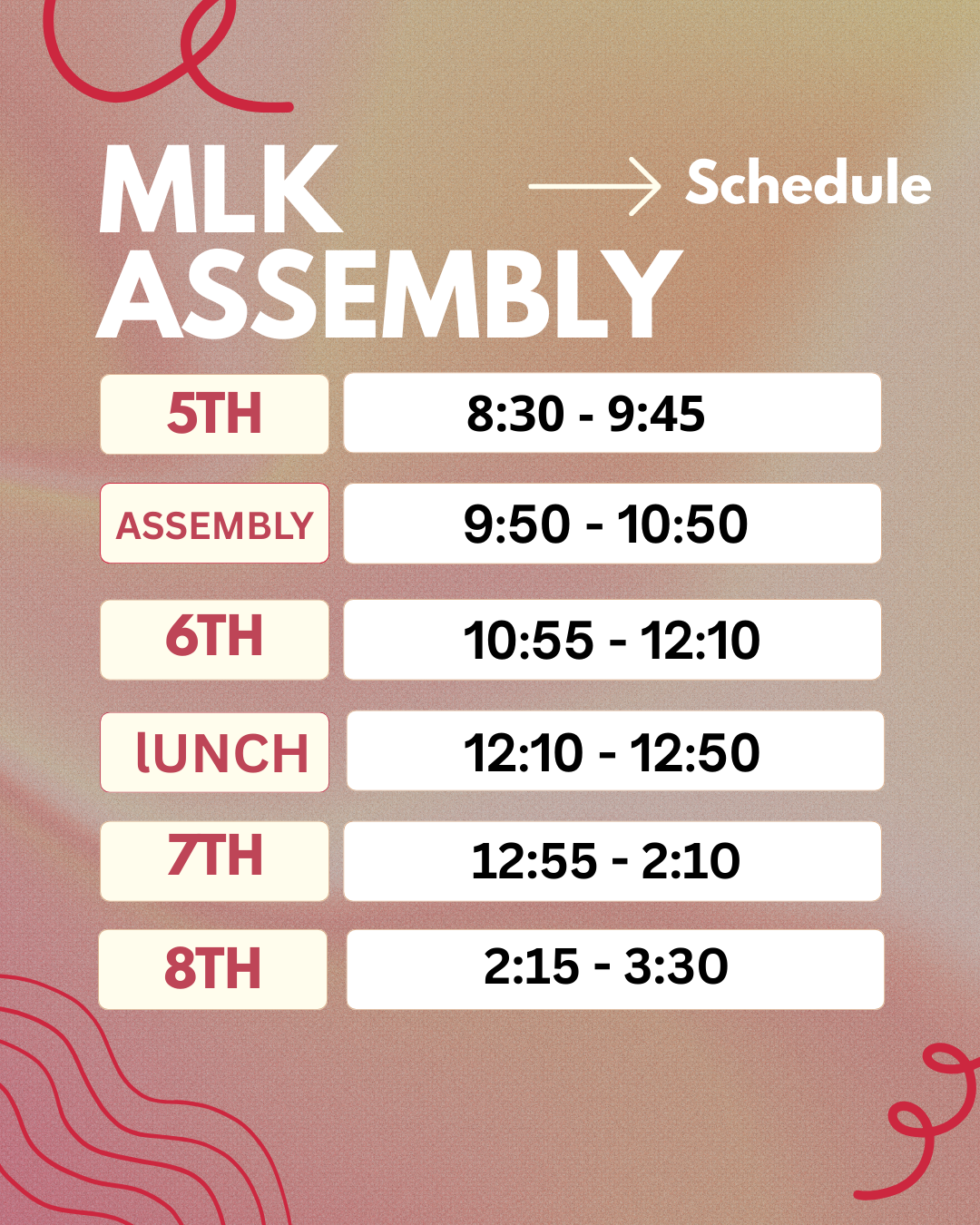 MLK ASSEMBLY

Schedule

| | |
|---|---|
| 5TH | 8:30 - 9:45 |
| ASSEMBLY | 9:50 - 10:50 |
| 6TH | 10:55 - 12:10 |
| lUNCH | 12:10 - 12:50 |
| 7TH | 12:55 - 2:10 |
| 8TH | 2:15 - 3:30 |